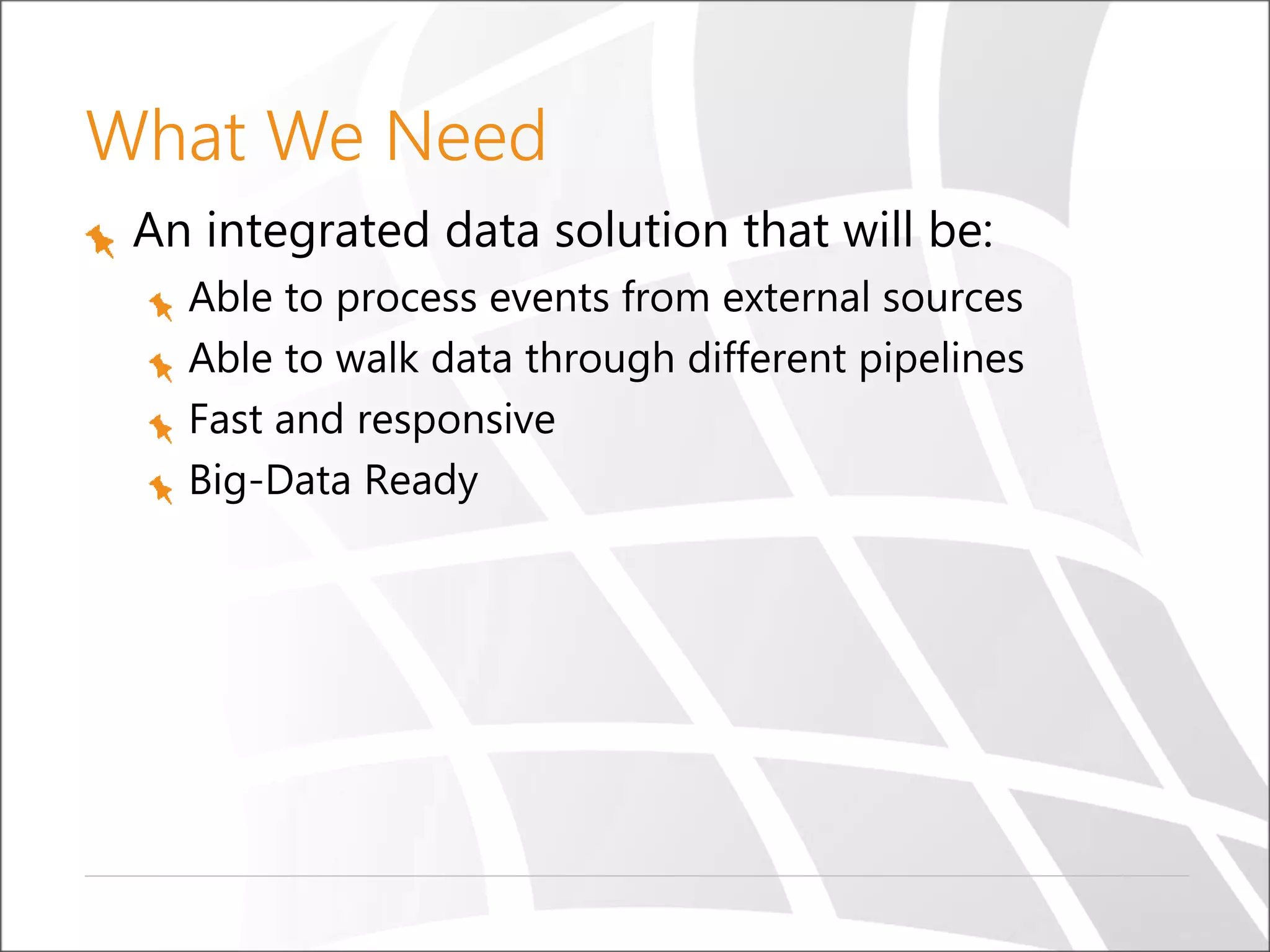 What We Need

An integrated data solution that will be:

Able to process events from external sources

Able to walk data through different pipelines

Fast and responsive

Big-Data Ready